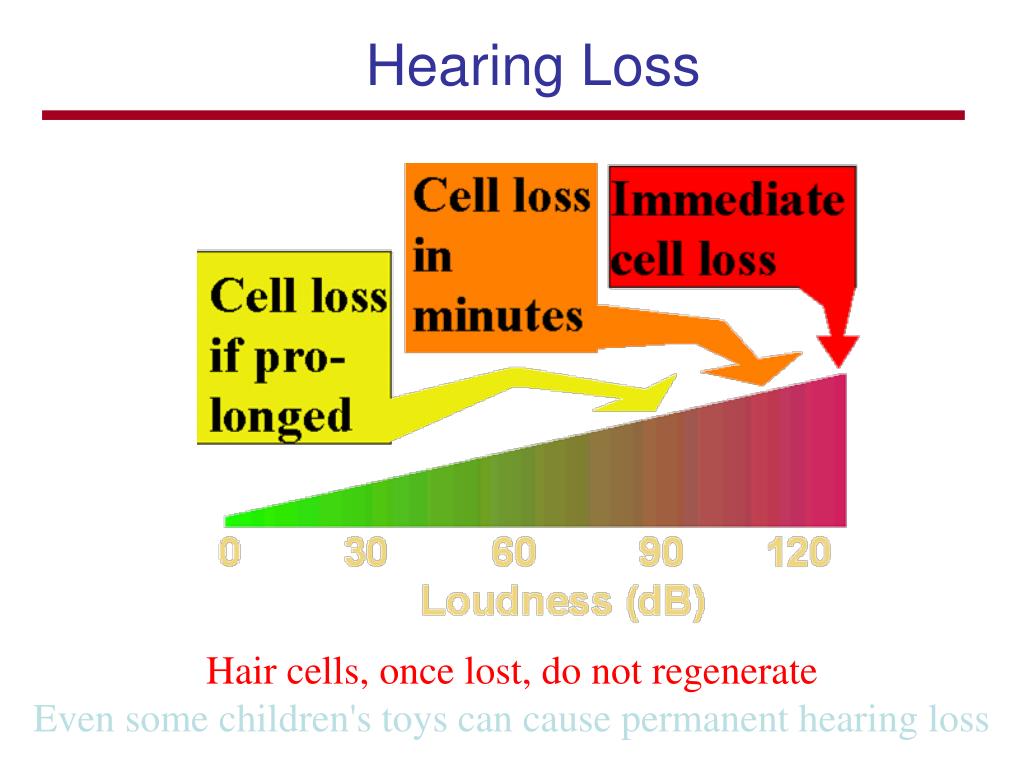 Hearing Loss

Cell loss if prolonged

Cell loss in minutes

Immediate cell loss

0 30 60 90 120

Loudness (dB)

Hair cells, once lost, do not regenerate

Even some children's toys can cause permanent hearing loss